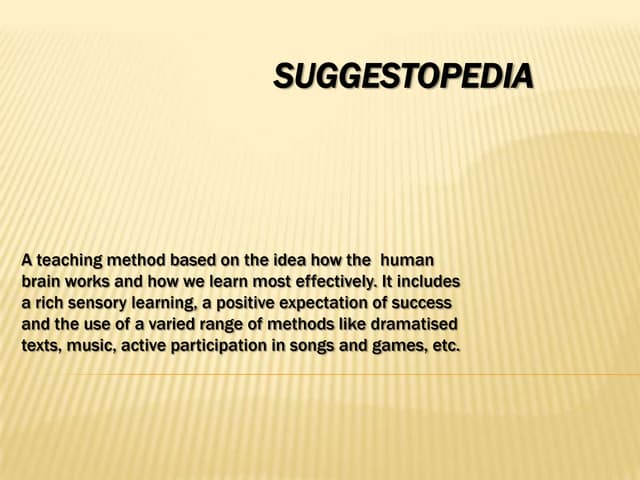 SUGGESTOPEDIA

A teaching method based on the idea how the human brain works and how we learn most effectively. It includes a rich sensory learning, a positive expectation of success and the use of a varied range of methods like dramatised texts, music, active participation in songs and games, etc.